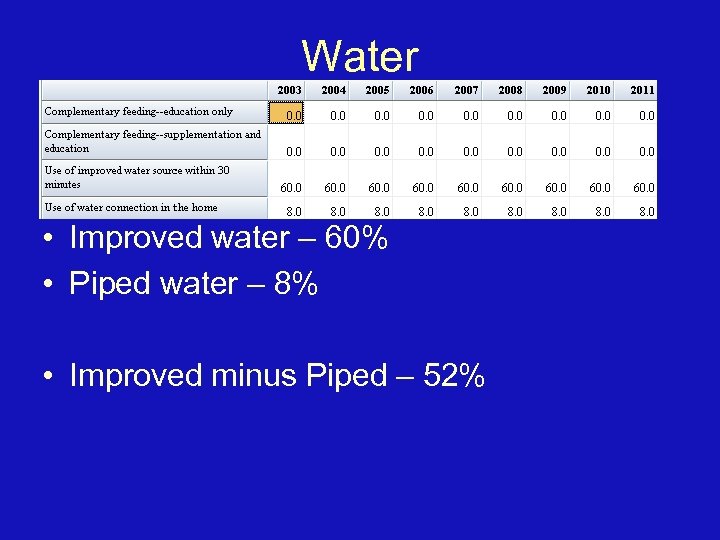 Water

| | 2003 | 2004 | 2005 | 2006 | 2007 | 2008 | 2009 | 2010 | 2011 |
|---|---|---|---|---|---|---|---|---|---|
| Complementary feeding--education only | 0.0 | 0.0 | 0.0 | 0.0 | 0.0 | 0.0 | 0.0 | 0.0 | 0.0 |
| Complementary feeding--supplementation and education | 0.0 | 0.0 | 0.0 | 0.0 | 0.0 | 0.0 | 0.0 | 0.0 | 0.0 |
| Use of improved water source within 30 minutes | 60.0 | 60.0 | 60.0 | 60.0 | 60.0 | 60.0 | 60.0 | 60.0 | 60.0 |
| Use of water connection in the home | 8.0 | 8.0 | 8.0 | 8.0 | 8.0 | 8.0 | 8.0 | 8.0 | 8.0 |

• Improved water – 60%
• Piped water – 8%

• Improved minus Piped – 52%